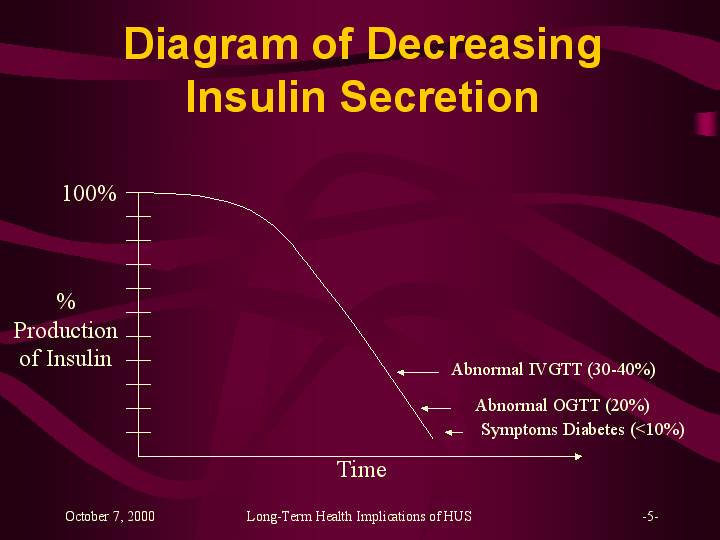 Diagram of Decreasing Insulin Secretion

100%

% Production of Insulin

Abnormal IVGTT (30-40%)

Abnormal OGTT (20%)

Symptoms Diabetes (<10%)

Time

October 7, 2000

Long-Term Health Implications of HUS

-5-